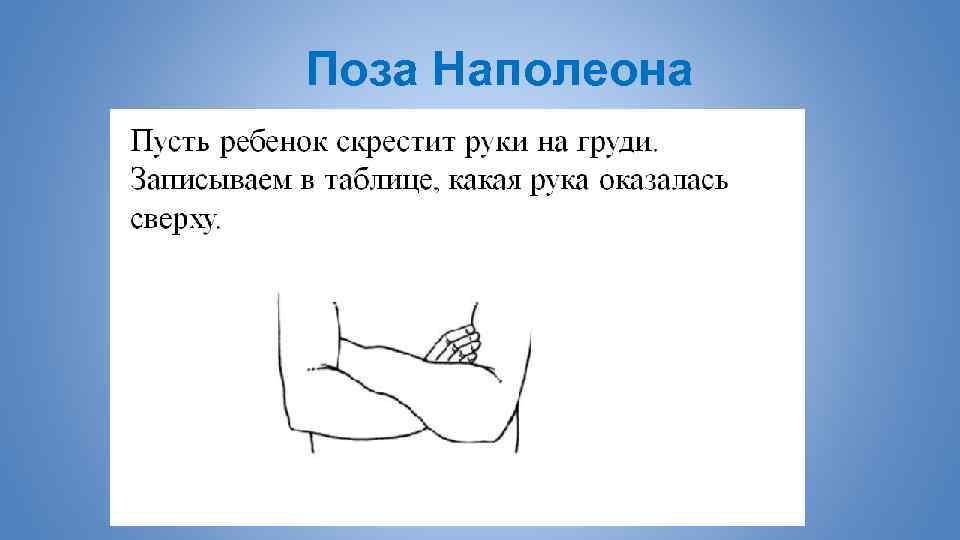 Поза Наполеона

Пусть ребенок скрестит руки на груди. Записываем в таблице, какая рука оказалась сверху.